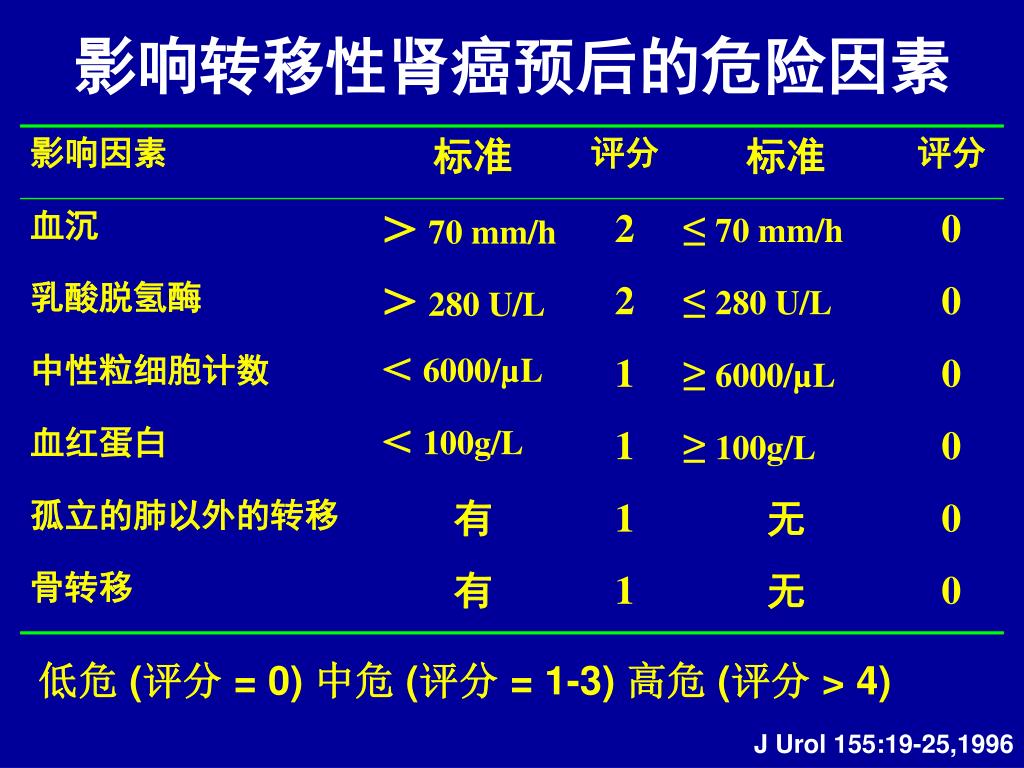 影响转移性肾癌预后的危险因素

| 影响因素 | 标准 | 评分 | 标准 | 评分 |
|---|---|---|---|---|
| 血沉 | ＞ 70 mm/h | 2 | ≤ 70 mm/h | 0 |
| 乳酸脱氢酶 | ＞ 280 U/L | 2 | ≤ 280 U/L | 0 |
| 中性粒细胞计数 | ＜ 6000/µL | 1 | ≥ 6000/µL | 0 |
| 血红蛋白 | ＜ 100g/L | 1 | ≥ 100g/L | 0 |
| 孤立的肺以外的转移 | 有 | 1 | 无 | 0 |
| 骨转移 | 有 | 1 | 无 | 0 |

低危 (评分 = 0) 中危 (评分 = 1-3) 高危 (评分 > 4)

J Urol 155:19-25,1996